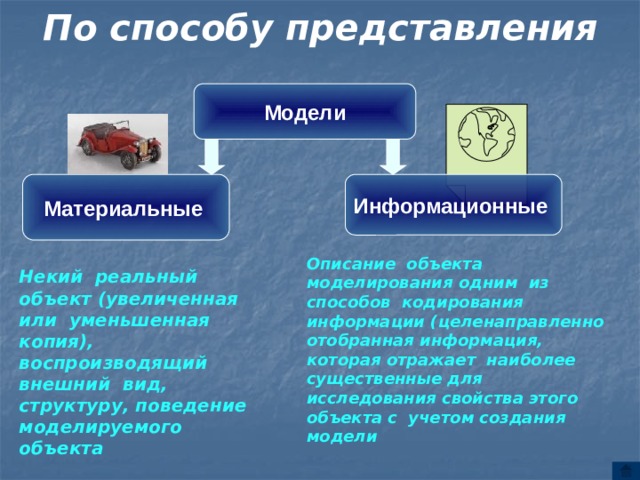 По способу представления

Модели

Материальные

Информационные

Некий реальный объект (увеличенная или уменьшенная копия), воспроизводящий внешний вид, структуру, поведение моделируемого объекта

Описание объекта моделирования одним из способов кодирования информации (целенаправленно отобранная информация, которая отражает наиболее существенные для исследования свойства этого объекта с учетом создания модели